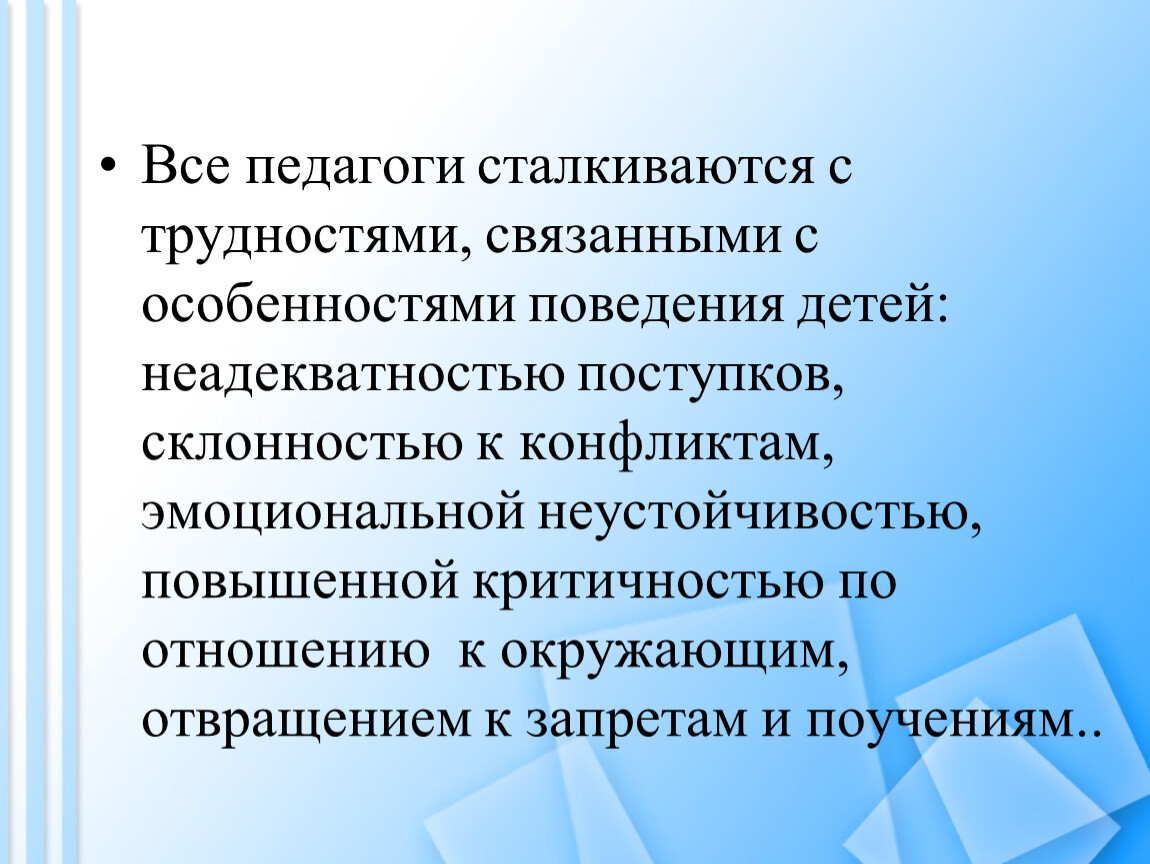 • Все педагоги сталкиваются с трудностями, связанными с особенностями поведения детей: неадекватностью поступков, склонностью к конфликтам, эмоциональной неустойчивостью, повышенной критичностью по отношению к окружающим, отвращением к запретам и поучениям..